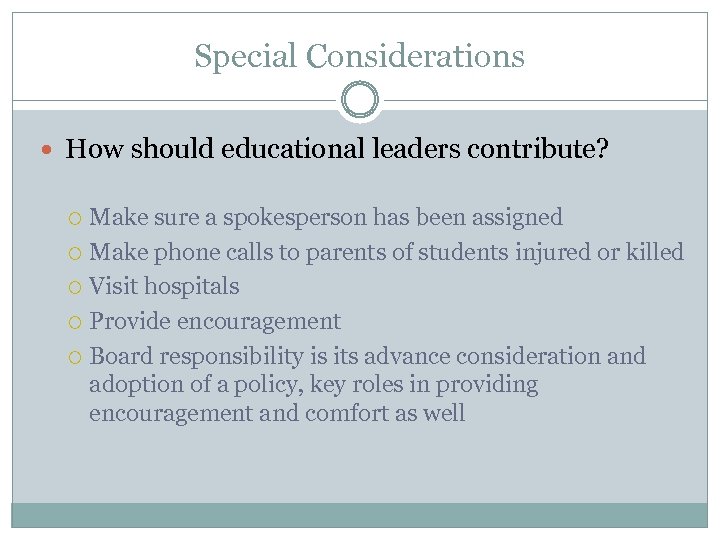 Special Considerations

How should educational leaders contribute?

Make sure a spokesperson has been assigned
Make phone calls to parents of students injured or killed
Visit hospitals
Provide encouragement
Board responsibility is its advance consideration and adoption of a policy, key roles in providing encouragement and comfort as well